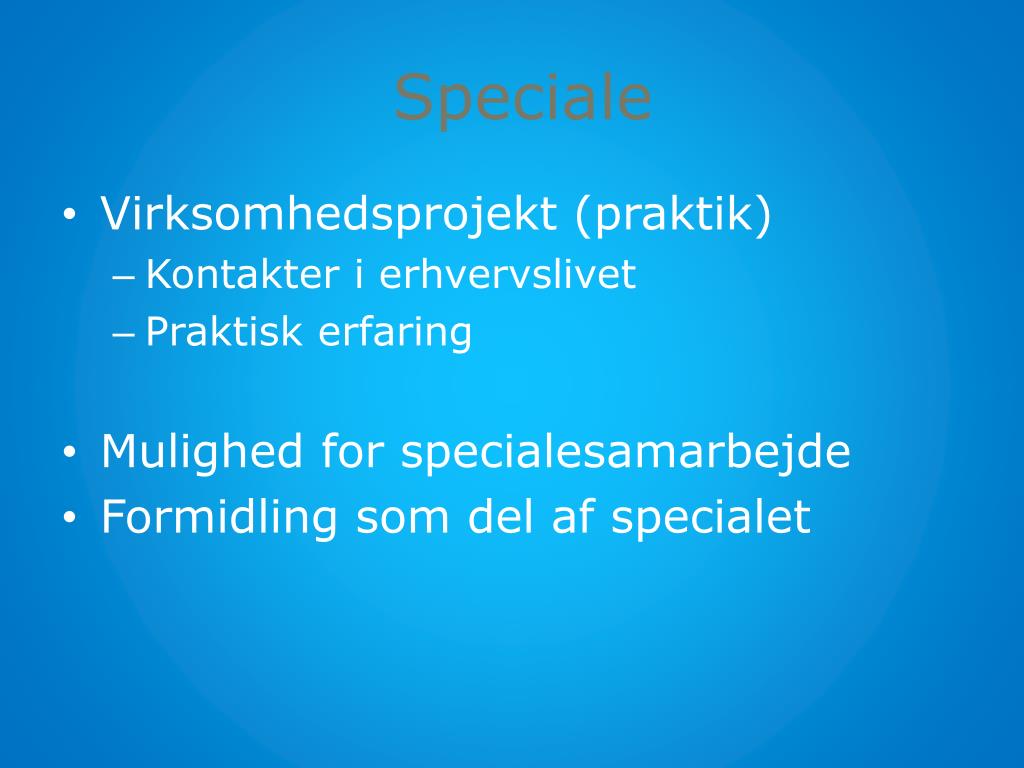 Speciale

• Virksomhedsprojekt (praktik)
– Kontakter i erhvervslivet
– Praktisk erfaring

• Mulighed for specialesamarbejde
• Formidling som del af specialet